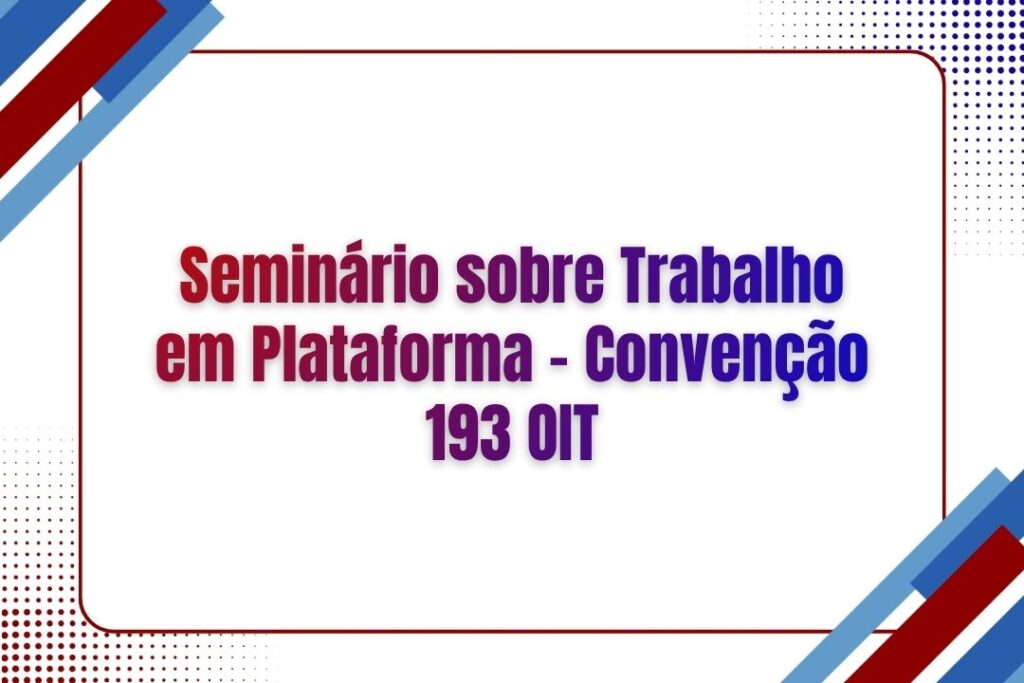 Seminário sobre Trabalho em Plataforma - Convenção 193 OIT